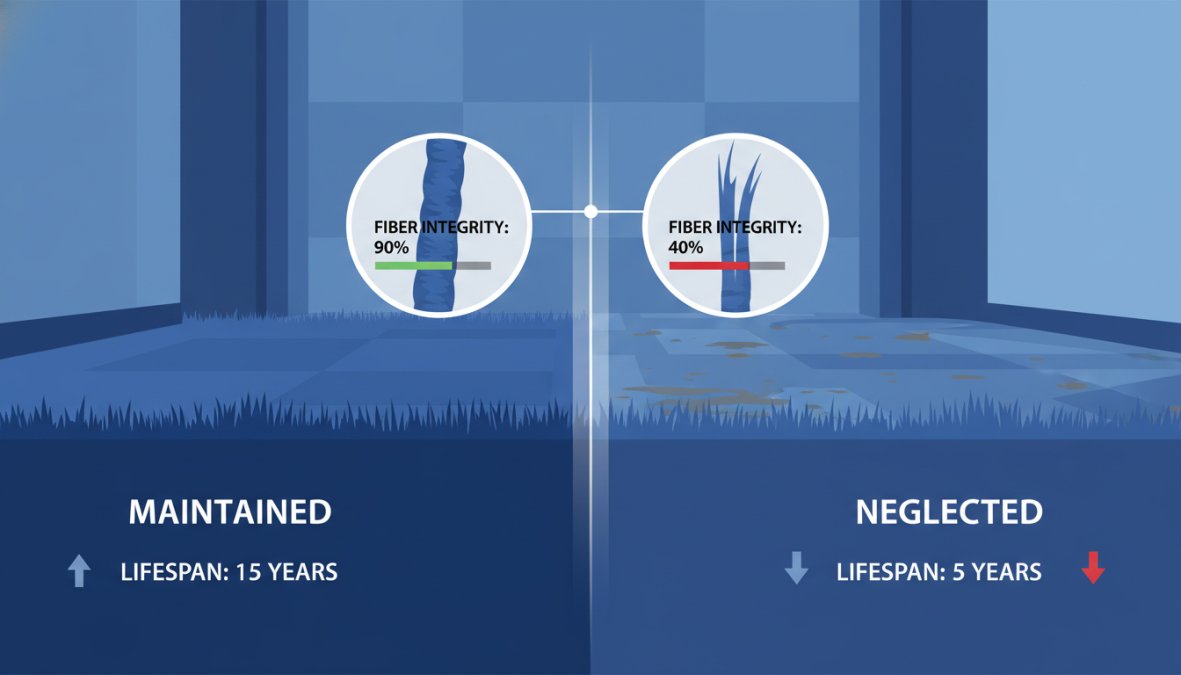 FIBER INTEGRITY:
90%

FIBER INTEGRITY:
40%

MAINTAINED

LIFESPAN: 15 YEARS

NEGLECTED

LIFESPAN: 5 YEARS